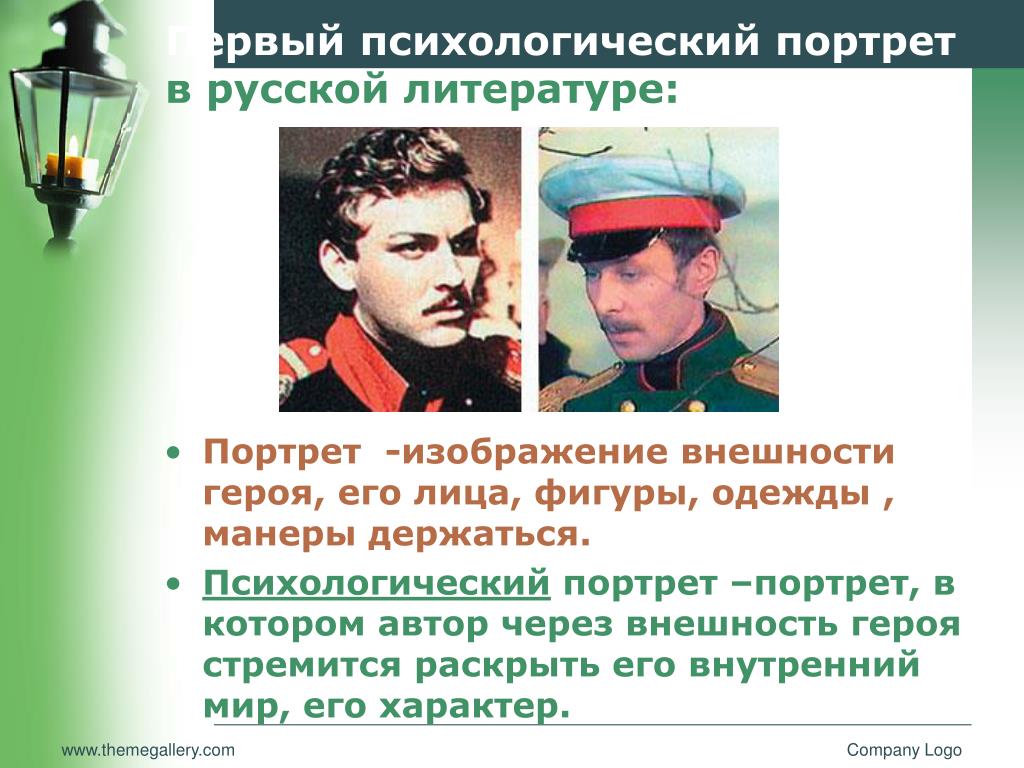 Первый психологический портрет в русской литературе:

• Портрет -изображение внешности героя, его лица, фигуры, одежды , манеры держаться.

• Психологический портрет –портрет, в котором автор через внешность героя стремится раскрыть его внутренний мир, его характер.

www.themegallery.com

Company Logo